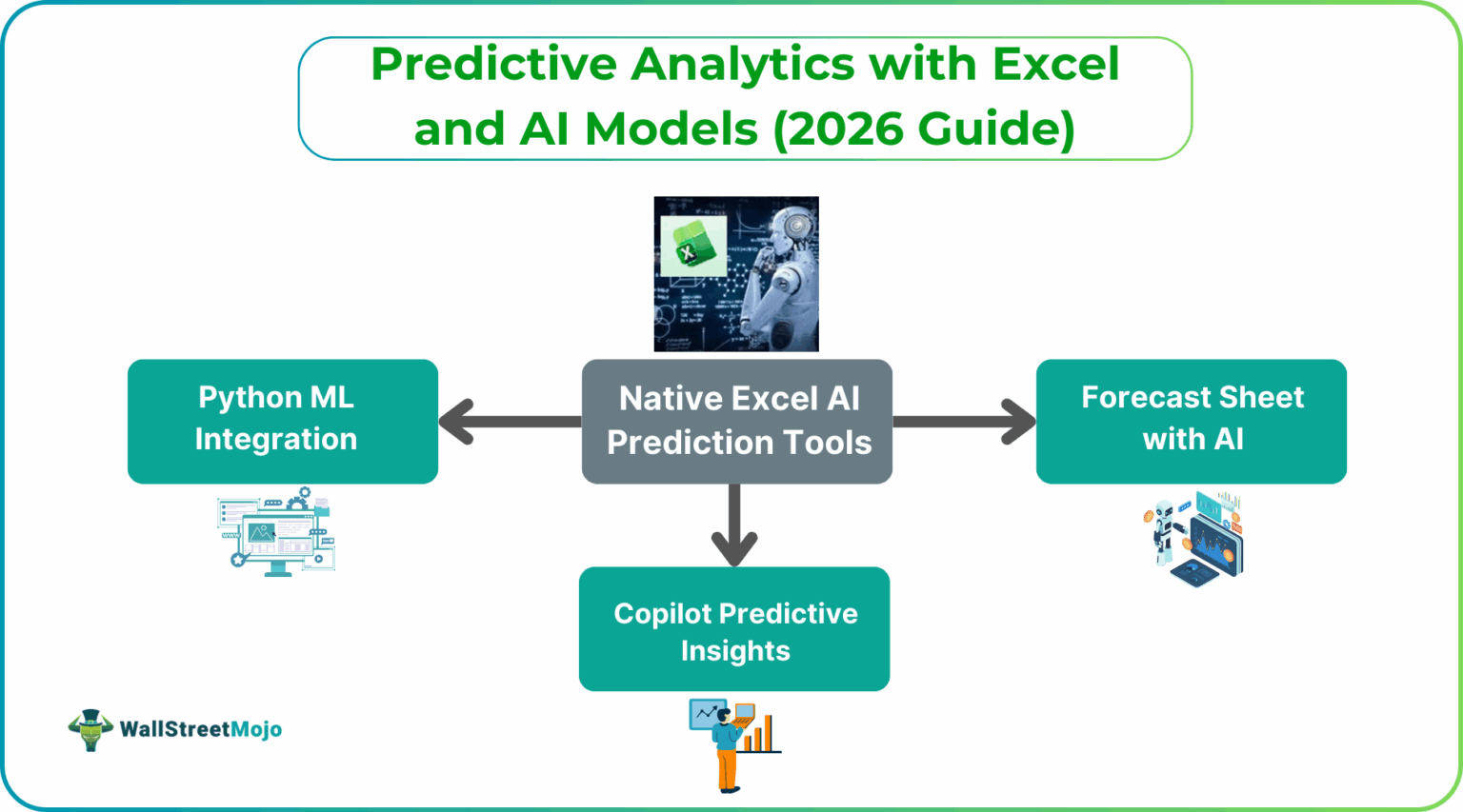 Predictive Analytics with Excel and AI Models (2026 Guide)

Python ML Integration

Native Excel AI Prediction Tools

Forecast Sheet with AI

Copilot Predictive Insights

WallStreetMojo